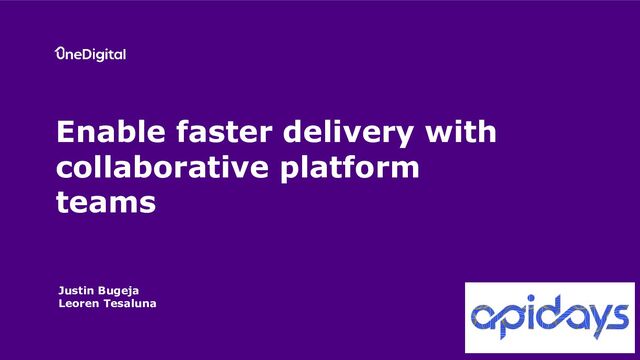 OneDigital

Enable faster delivery with collaborative platform teams

Justin Bugeja
Leoren Tesaluna

apidays